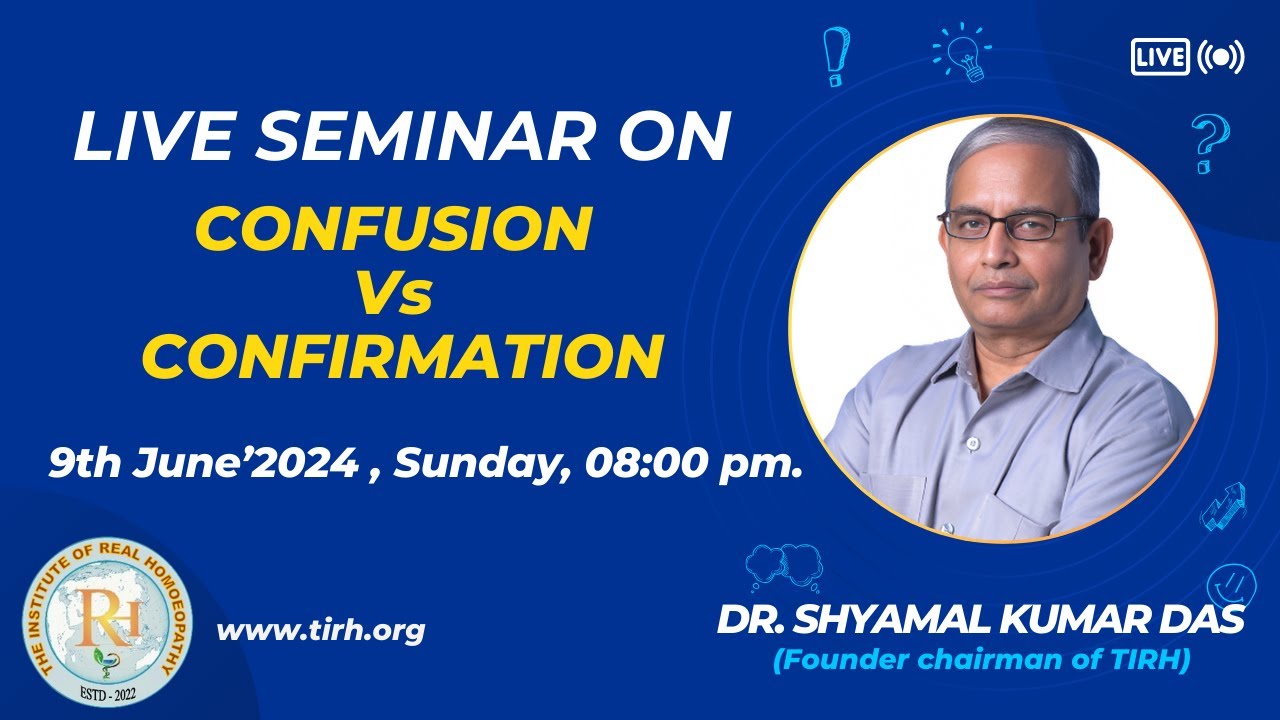 LIVE

LIVE SEMINAR ON
CONFUSION
Vs
CONFIRMATION

9th June'2024 , Sunday, 08:00 pm.

THE INSTITUTE OF REAL HOMOEOPATHY
RH
ESTD - 2022

www.tirh.org

DR. SHYAMAL KUMAR DAS
(Founder chairman of TIRH)